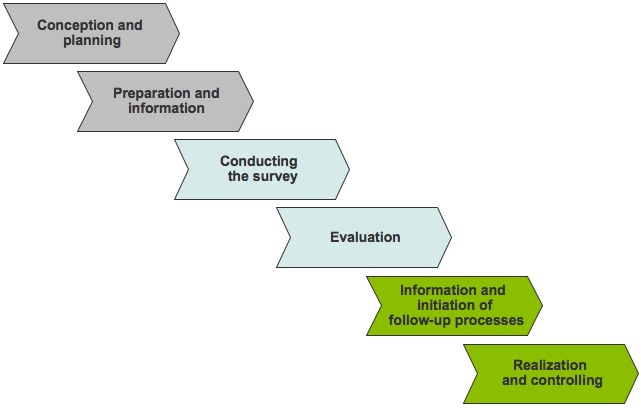 Conception and planning

Preparation and information

Conducting the survey

Evaluation

Information and initiation of follow-up processes

Realization and controlling